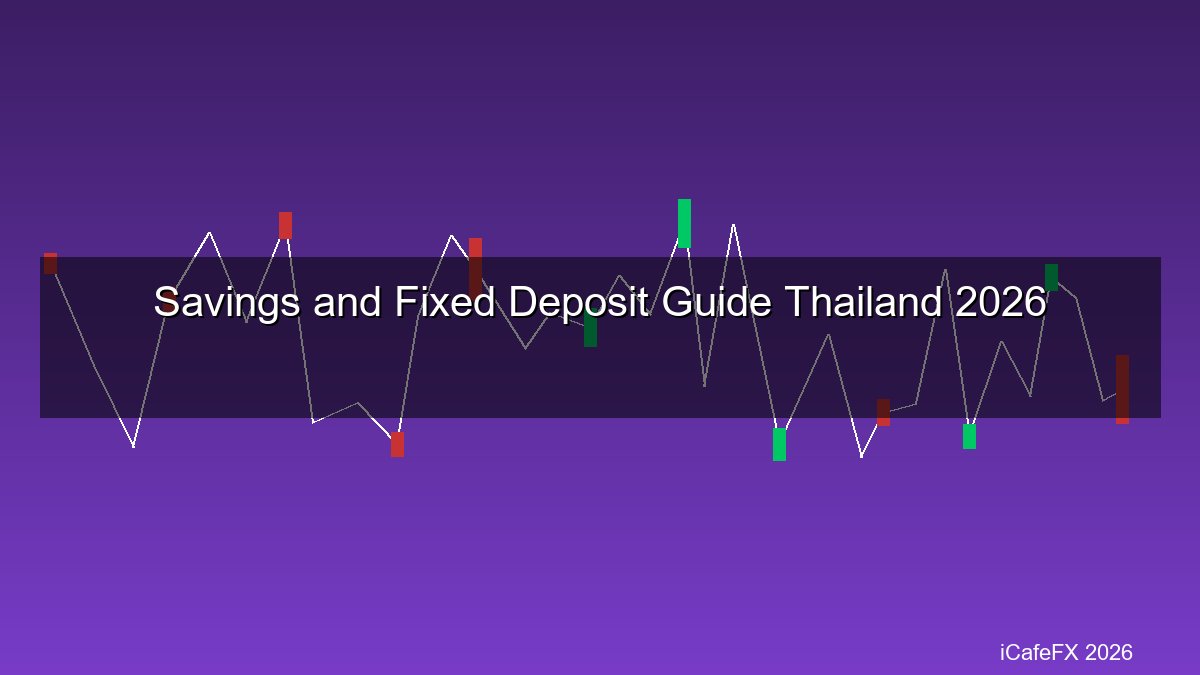 Savings and Fixed Deposit Guide Thailand 2026

iCafeFX 2026